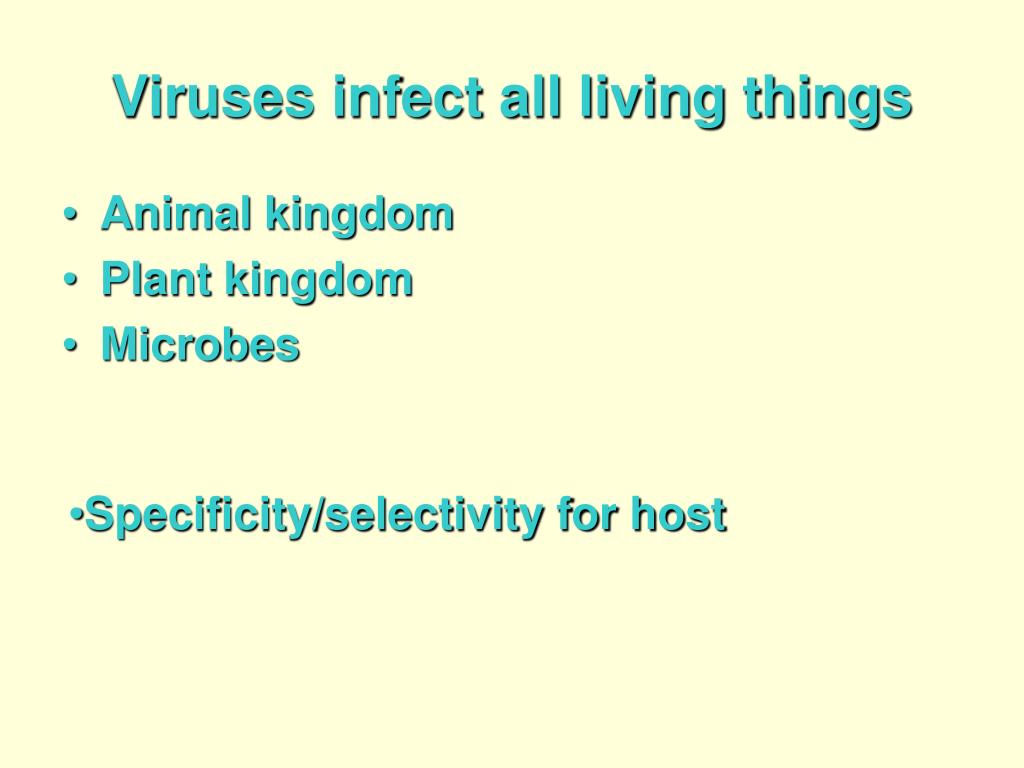 Viruses infect all living things

• Animal kingdom
• Plant kingdom
• Microbes

•Specificity/selectivity for host